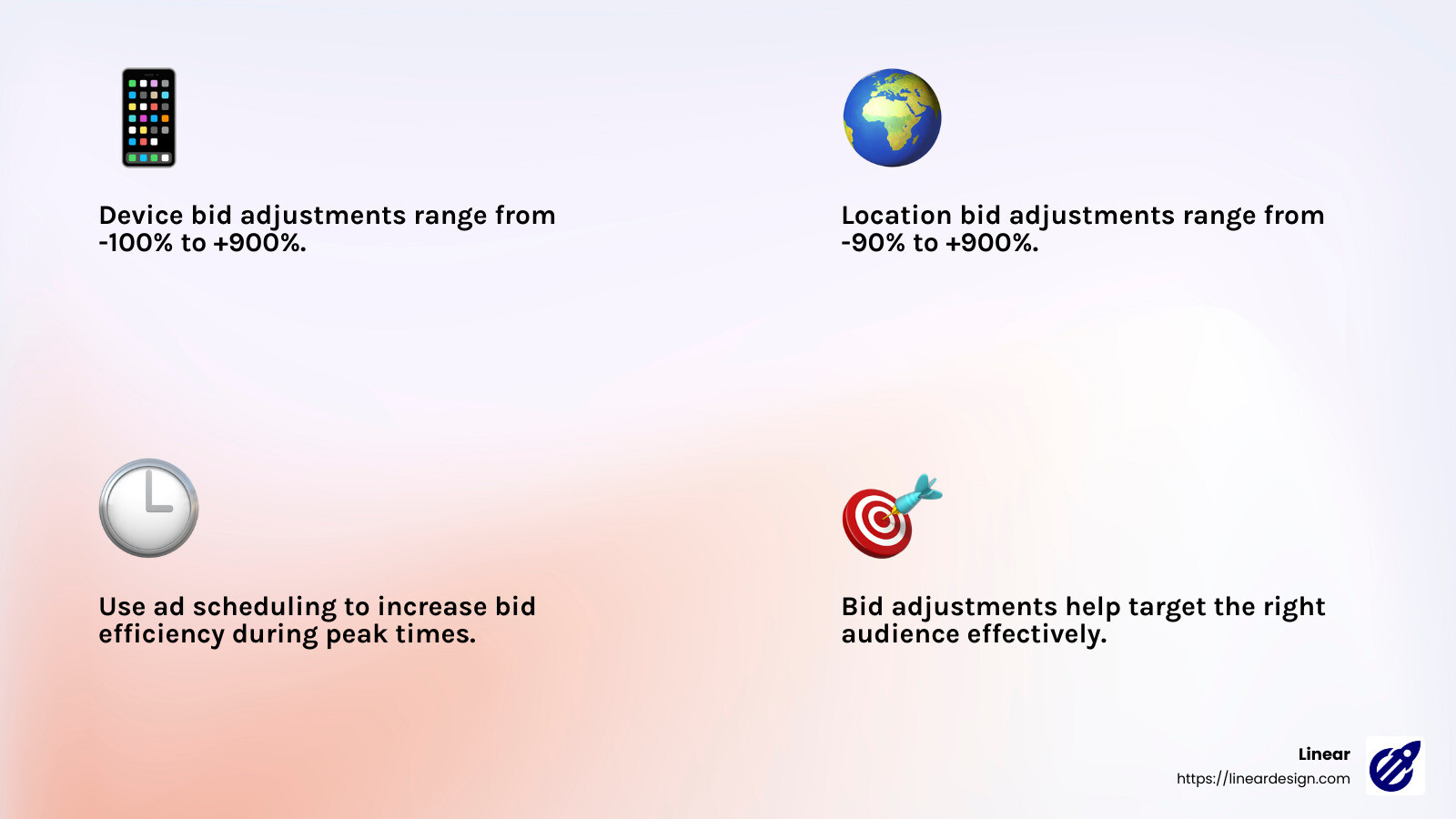 Device bid adjustments range from -100% to +900%.

Location bid adjustments range from -90% to +900%.

Use ad scheduling to increase bid efficiency during peak times.

Bid adjustments help target the right audience effectively.

Linear
https://lineardesign.com